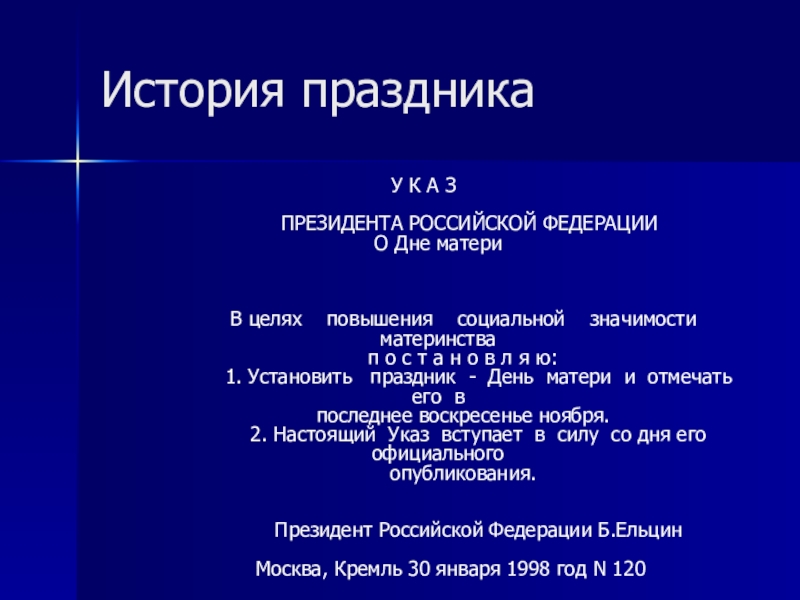 История праздника

У К А З

ПРЕЗИДЕНТА РОССИЙСКОЙ ФЕДЕРАЦИИ
О Дне матери

В целях повышения социальной значимости материнства
п о с т а н о в л я ю:
1. Установить праздник - День матери и отмечать его в последнее воскресенье ноября.
2. Настоящий Указ вступает в силу со дня его официального опубликования.

Президент Российской Федерации Б.Ельцин

Москва, Кремль 30 января 1998 год N 120